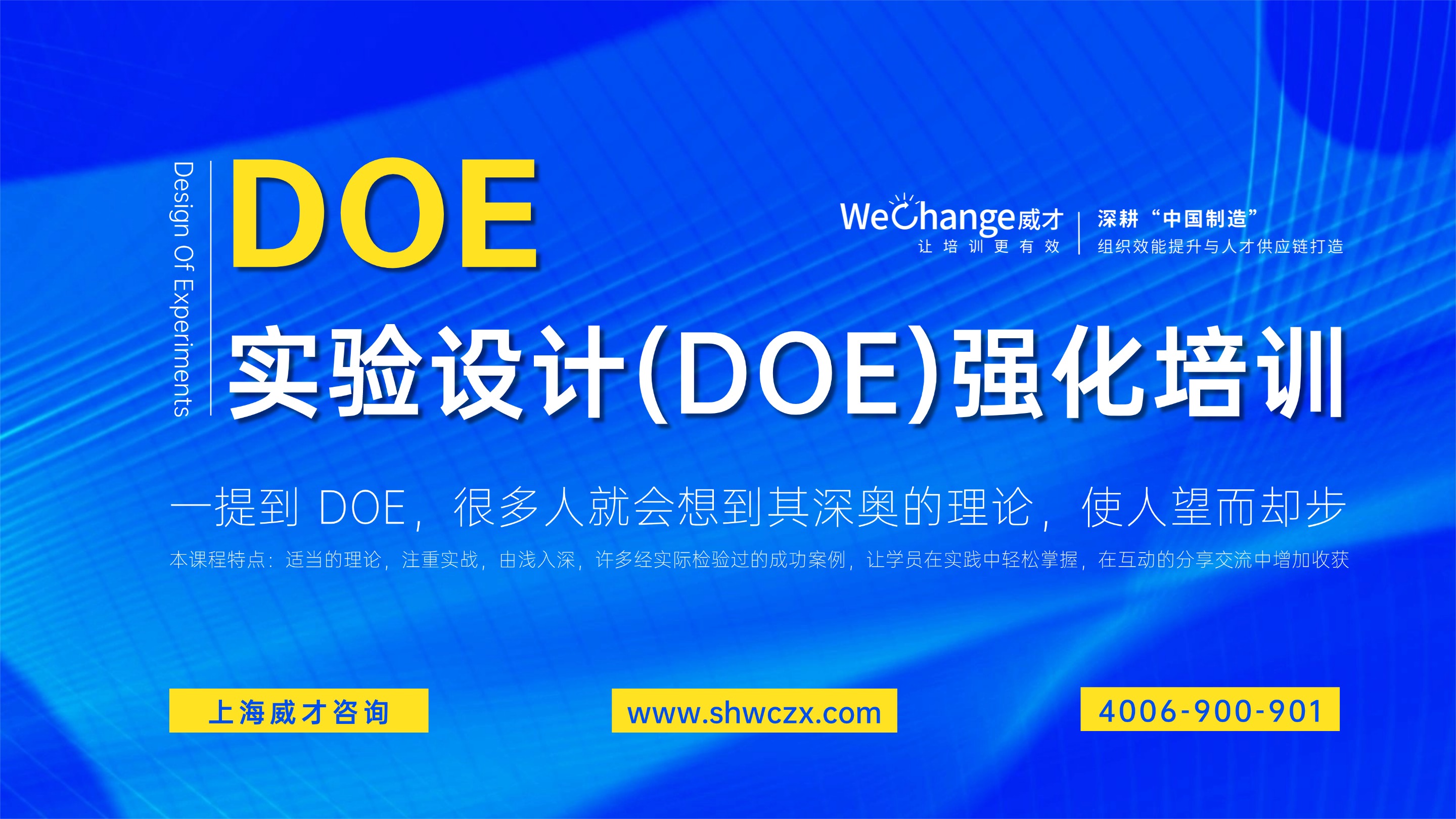 Design Of Experiments

DOE

WeChange威才
让培训更有效

深耕“中国制造”
组织效能提升与人才供应链打造

实验设计(DOE)强化培训

一提到 DOE，很多人就会想到其深奥的理论，使人望而却步

本课程特点：适当的理论，注重实战，由浅入深，许多经实际检验过的成功案例，让学员在实践中轻松掌握，在互动的分享交流中增加收获

上海威才咨询

www.shwczx.com

4006-900-901